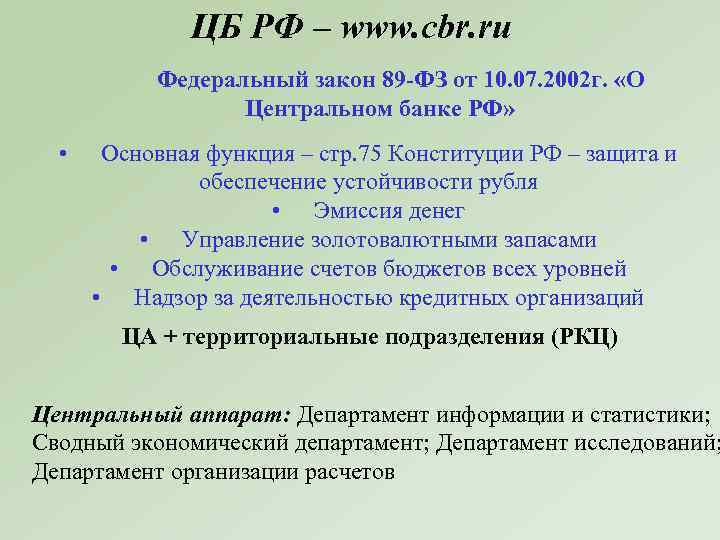 ЦБ РФ – www.cbr.ru

Федеральный закон 89-ФЗ от 10.07.2002г. «О Центральном банке РФ»

• Основная функция – стр.75 Конституции РФ – защита и обеспечение устойчивости рубля
• Эмиссия денег
• Управление золотовалютными запасами
• Обслуживание счетов бюджетов всех уровней
• Надзор за деятельностью кредитных организаций

ЦА + территориальные подразделения (РКЦ)

Центральный аппарат: Департамент информации и статистики; Сводный экономический департамент; Департамент исследований; Департамент организации расчетов